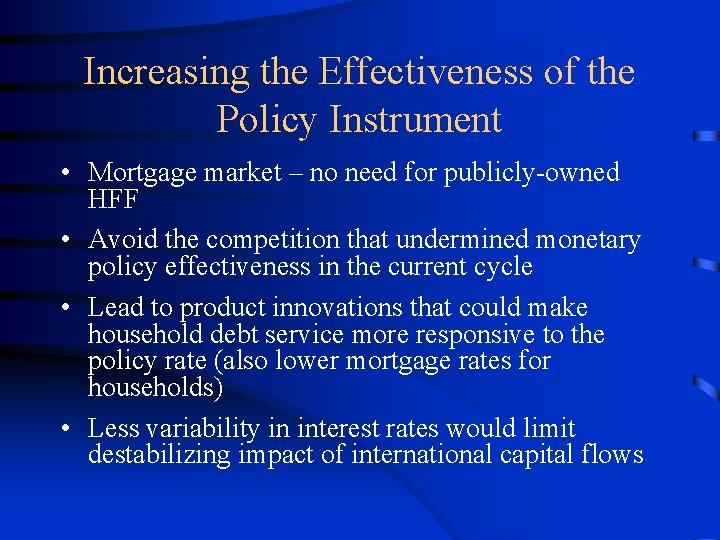 Increasing the Effectiveness of the Policy Instrument

• Mortgage market – no need for publicly-owned HFF

• Avoid the competition that undermined monetary policy effectiveness in the current cycle

• Lead to product innovations that could make household debt service more responsive to the policy rate (also lower mortgage rates for households)

• Less variability in interest rates would limit destabilizing impact of international capital flows